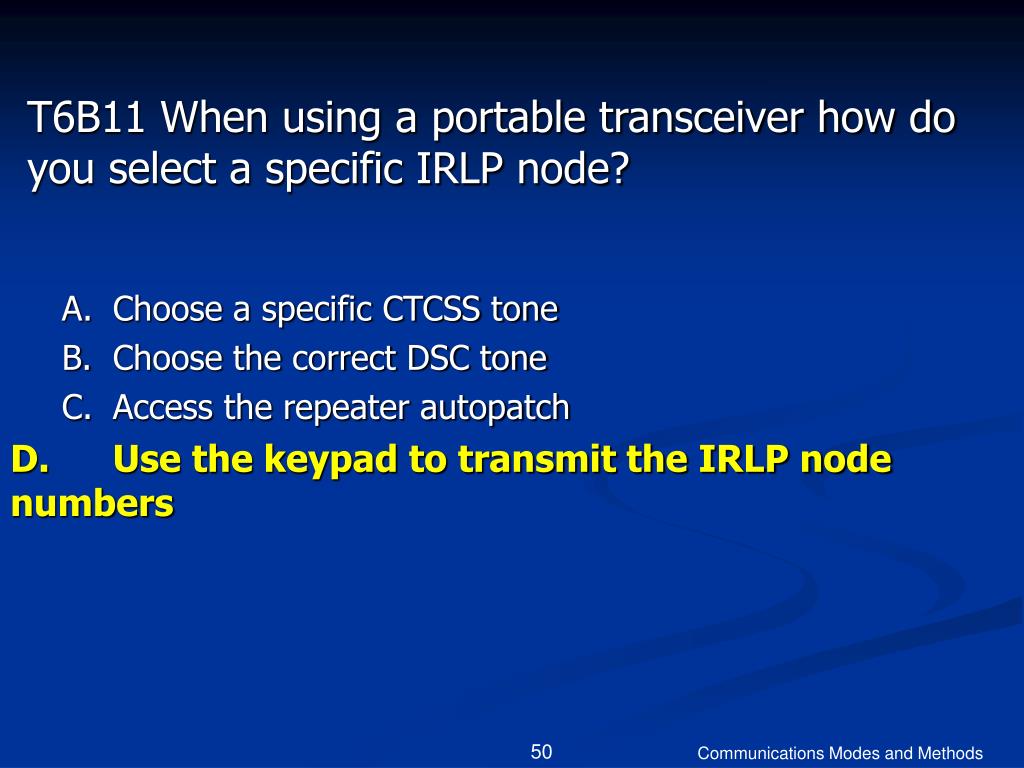 T6B11 When using a portable transceiver how do you select a specific IRLP node?

A. Choose a specific CTCSS tone
B. Choose the correct DSC tone
C. Access the repeater autopatch
D. Use the keypad to transmit the IRLP node numbers

50

Communications Modes and Methods